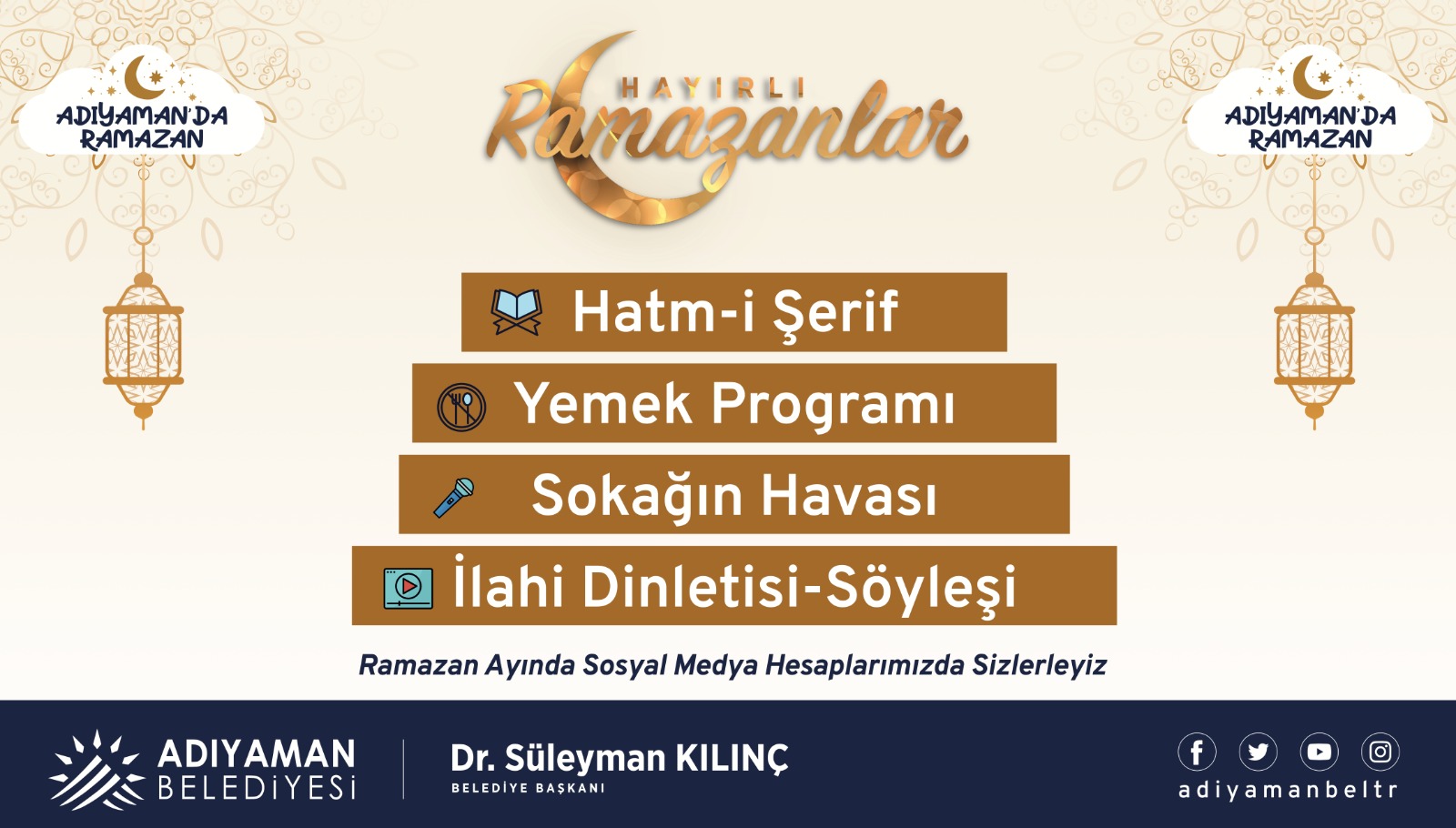 ADIYAMAN'DA RAMAZAN

HAYIRLI
Ramazanlar

ADIYAMAN'DA RAMAZAN

Hatm-i Şerif

Yemek Programı

Sokağın Havası

İlahi Dinletisi-Söyleşi

Ramazan Ayında Sosyal Medya Hesaplarımızda Sizlerleyiz

ADIYAMAN BELEDİYESİ

Dr. Süleyman KILINÇ
BELEDİYE BAŞKANI

adiyamanbeltr